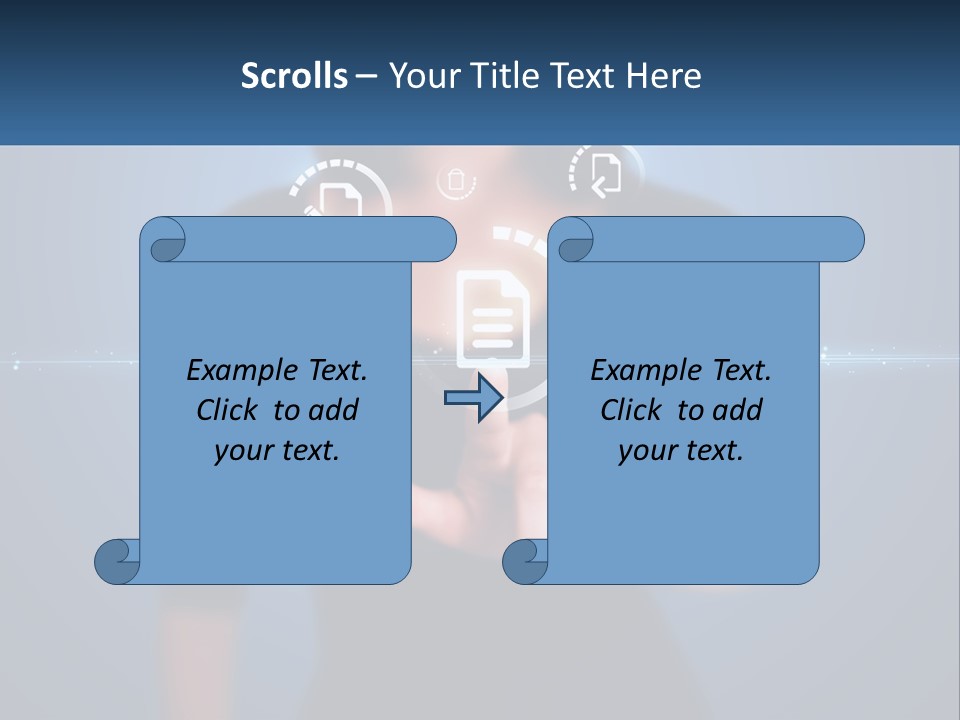 Scrolls – Your Title Text Here

Example Text. Click to add your text.

Example Text. Click to add your text.